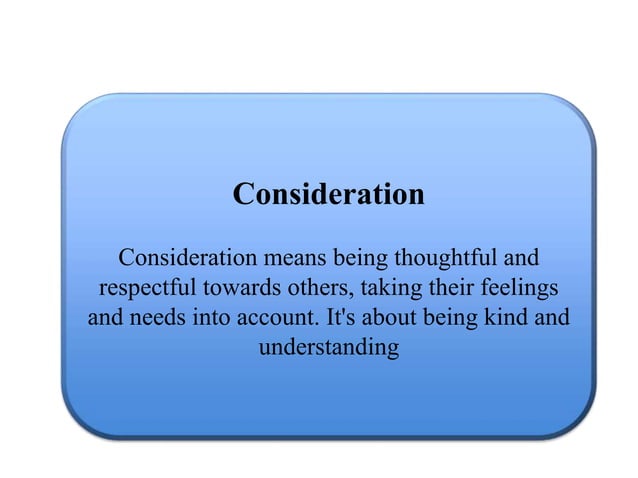 Consideration

Consideration means being thoughtful and respectful towards others, taking their feelings and needs into account. It's about being kind and understanding